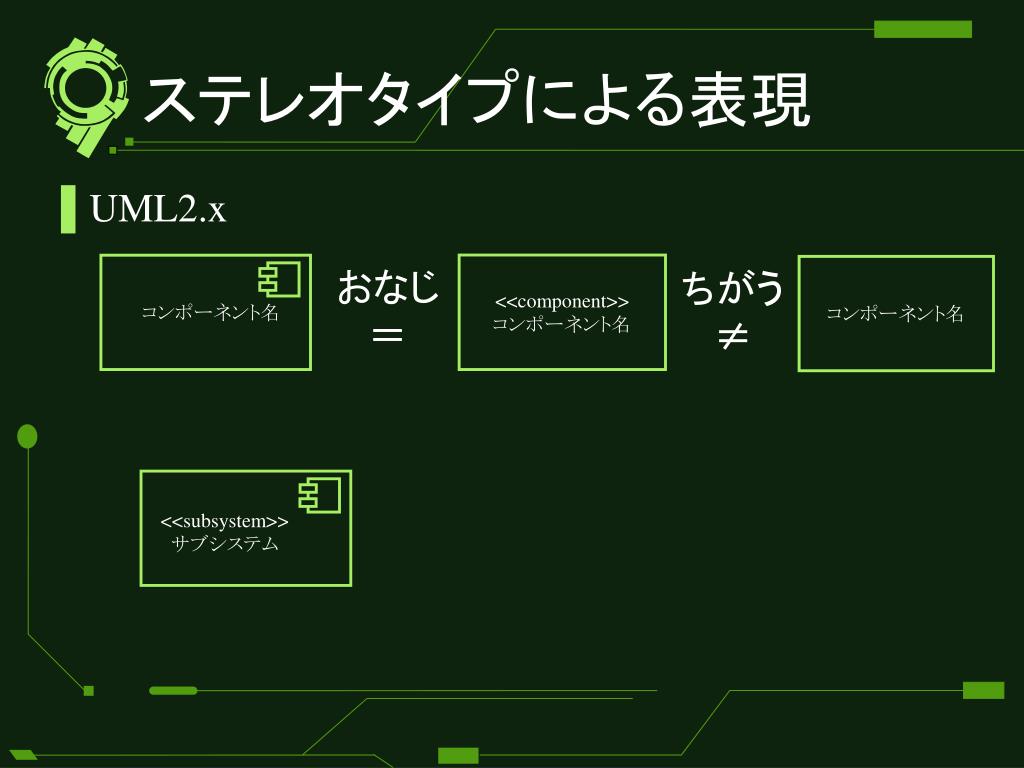 ステレオタイプによる表現

UML2.x

コンポーネント名

おなじ
＝

<<component>>
コンポーネント名

ちがう
≠

コンポーネント名

<<subsystem>>
サブシステム